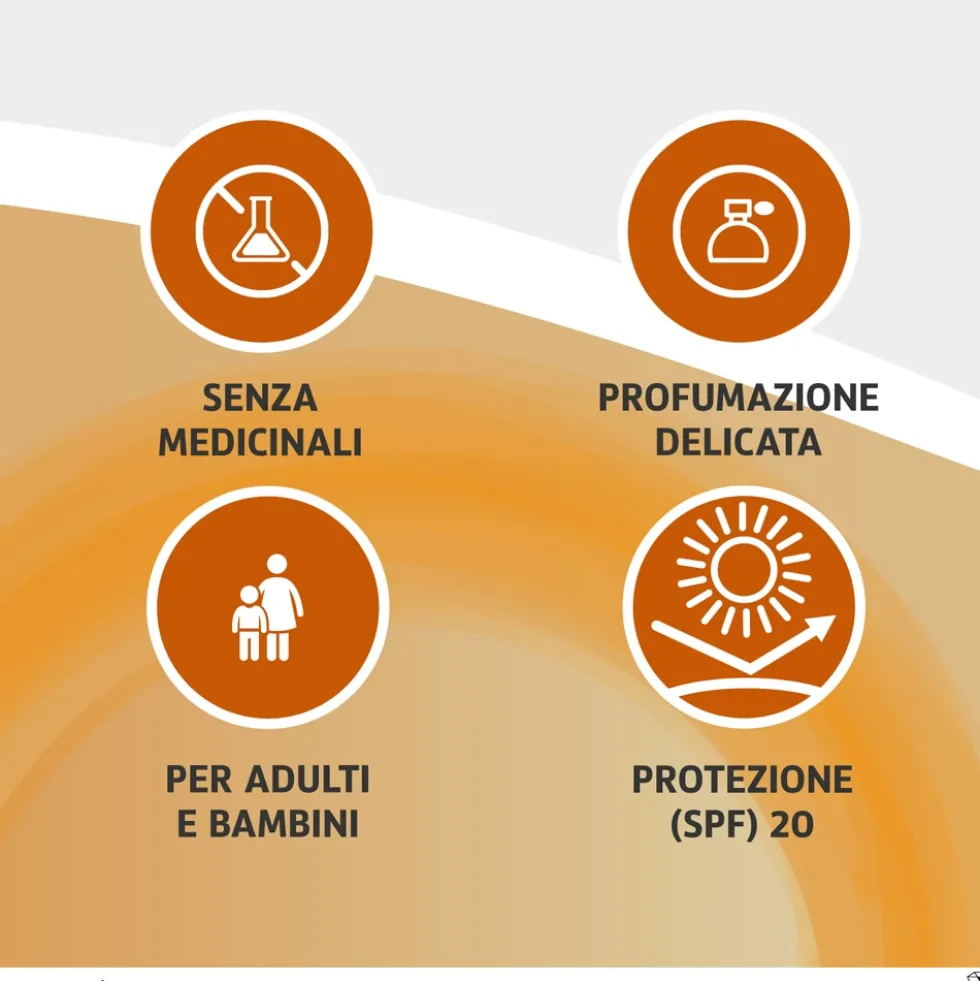 SENZA
MEDICINALI

PROFUMAZIONE
DELICATA

PER ADULTI
E BAMBINI

PROTEZIONE
(SPF) 20